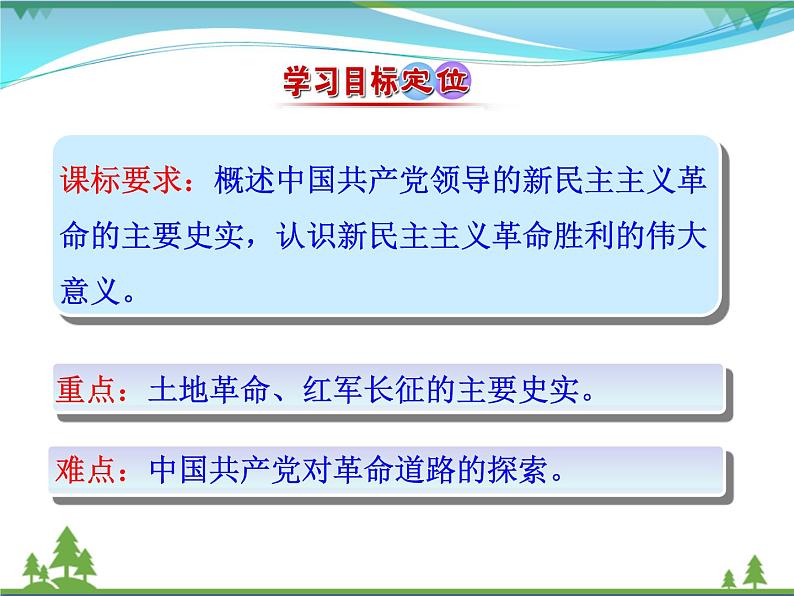 学习目标定位

课标要求：概述中国共产党领导的新民主主义革命的主要史实，认识新民主主义革命胜利的伟大意义。

重点：土地革命、红军长征的主要史实。

难点：中国共产党对革命道路的探索。